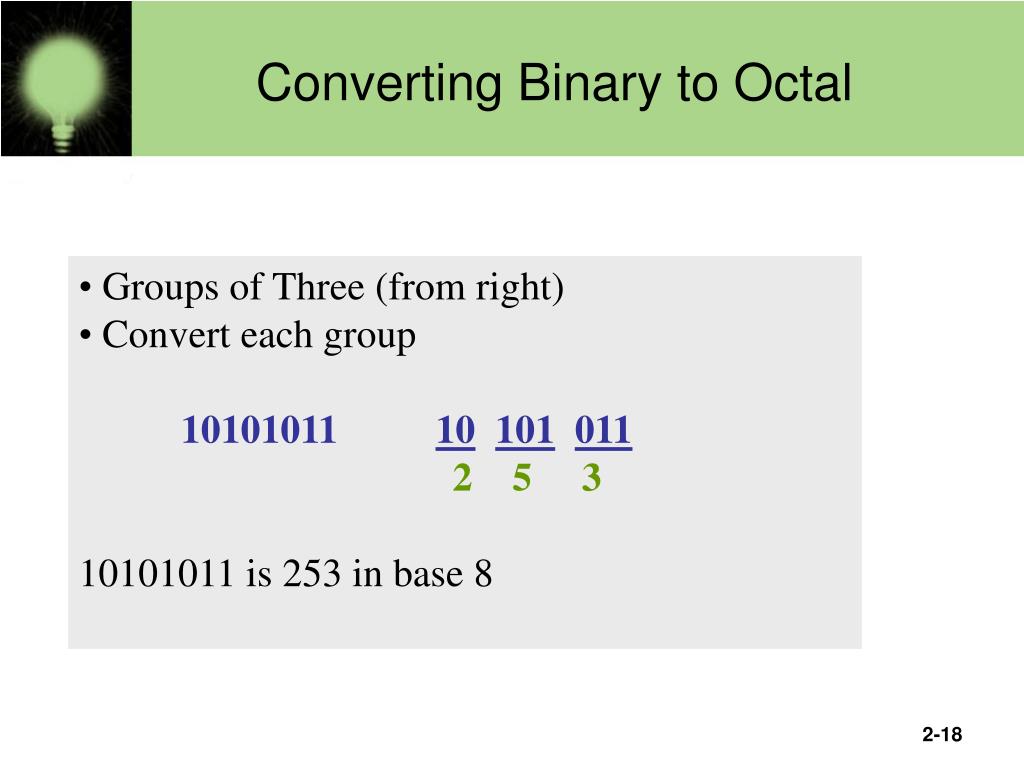 Converting Binary to Octal

• Groups of Three (from right)
• Convert each group

10101011 10 101 011
2 5 3

10101011 is 253 in base 8

2-18